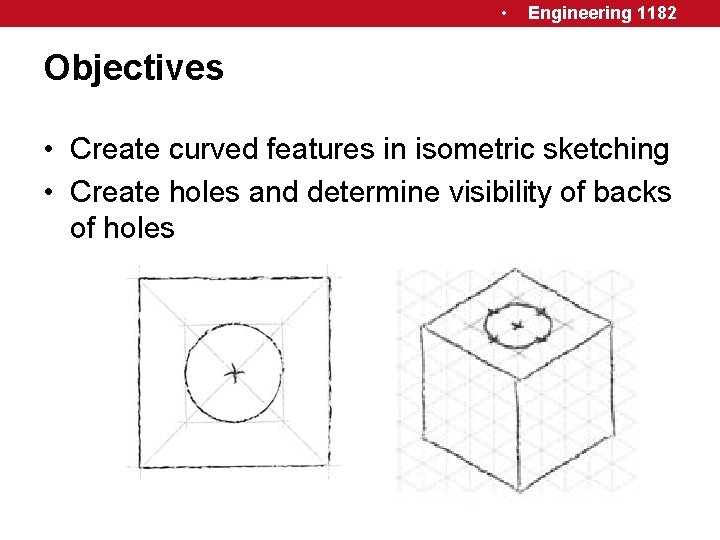 • Engineering 1182

Objectives

• Create curved features in isometric sketching
• Create holes and determine visibility of backs of holes